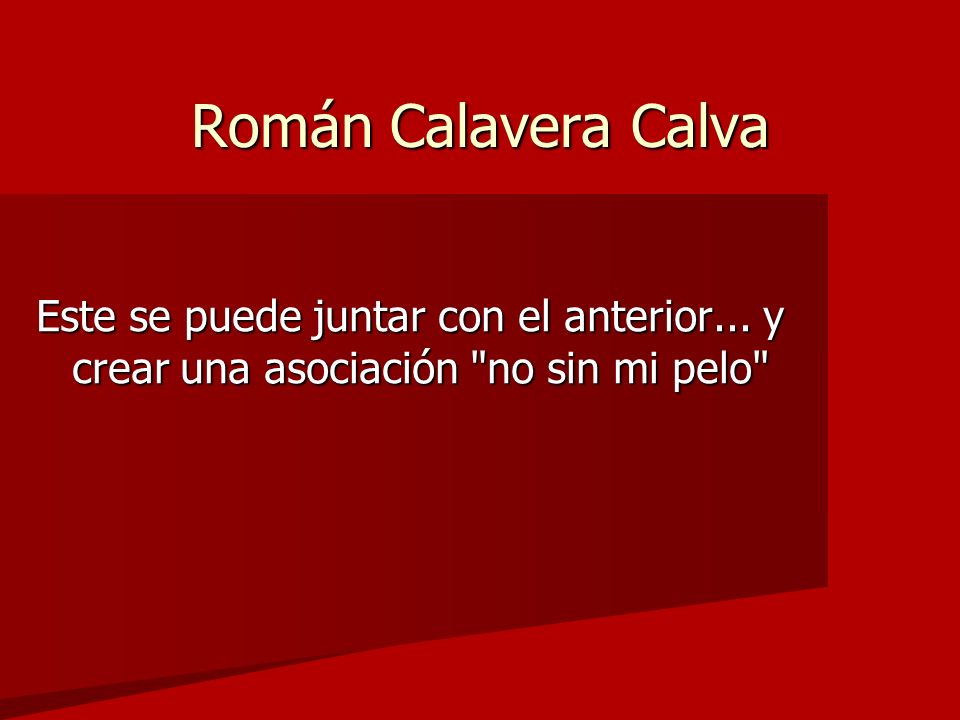 Román Calavera Calva

Este se puede juntar con el anterior... y crear una asociación "no sin mi pelo"